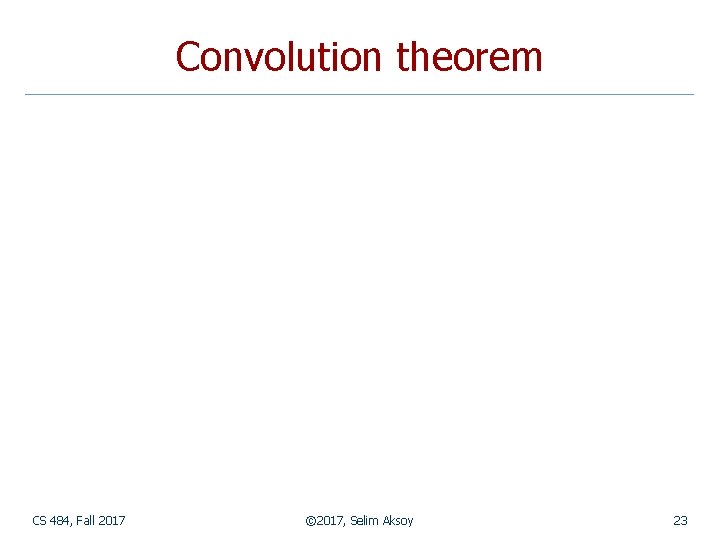 Convolution theorem

CS 484, Fall 2017

©2017, Selim Aksoy

23